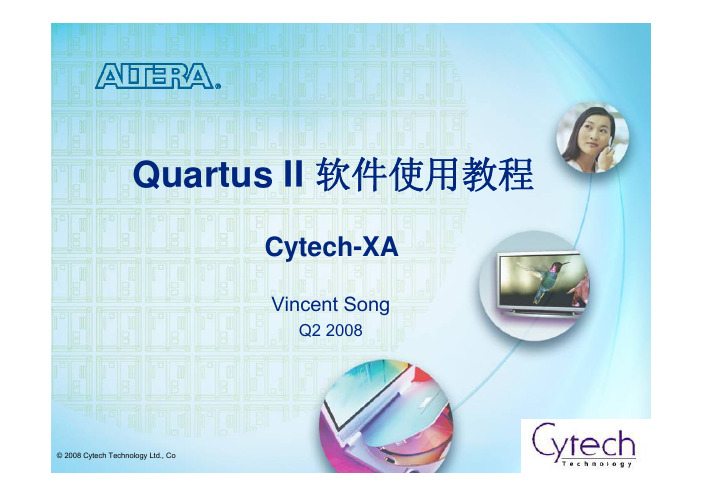 ALTERA.

Quartus II 软件使用教程

Cytech-XA

Vincent Song
Q2 2008

© 2008 Cytech Technology Ltd., Co

Cytech
Technology